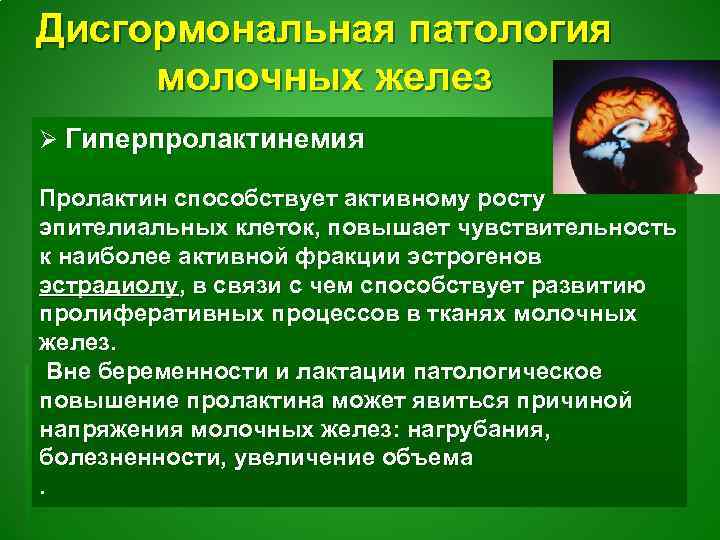 Дисгормональная патология молочных желез

➢ Гиперпролактинемия

Пролактин способствует активному росту эпителиальных клеток, повышает чувствительность к наиболее активной фракции эстрогенов эстрадиолу, в связи с чем способствует развитию пролиферативных процессов в тканях молочных желез.

Вне беременности и лактации патологическое повышение пролактина может явиться причиной напряжения молочных желез: нагрубания, болезненности, увеличение объема

.